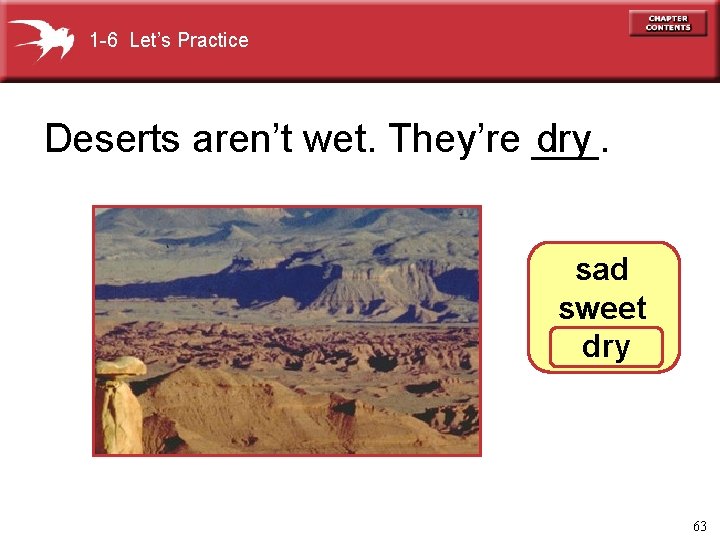 1-6 Let's Practice

CHAPTER CONTENTS

Deserts aren't wet. They're dry.

sad
sweet
dry

63